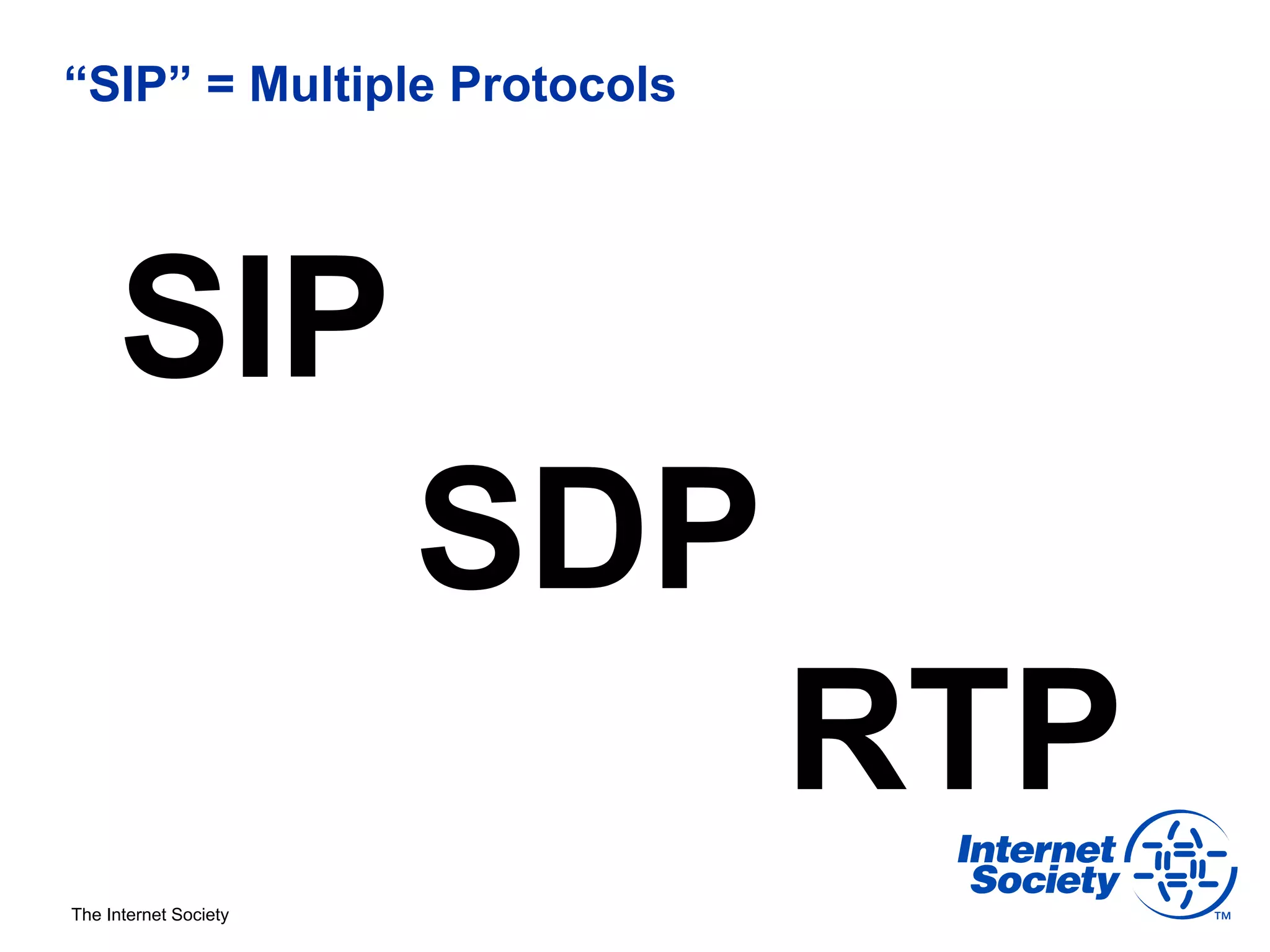 “SIP” = Multiple Protocols

SIP

SDP

RTP

Internet Society ™

The Internet Society